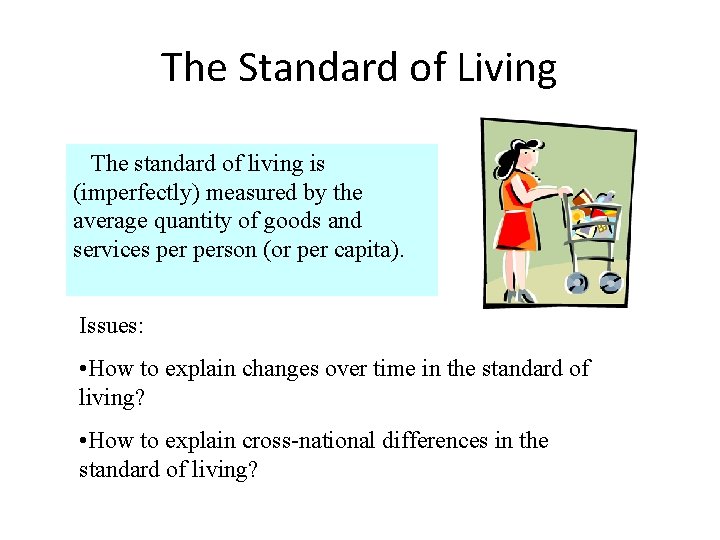 The Standard of Living

The standard of living is (imperfectly) measured by the average quantity of goods and services per person (or per capita).

Issues:

•How to explain changes over time in the standard of living?

•How to explain cross-national differences in the standard of living?